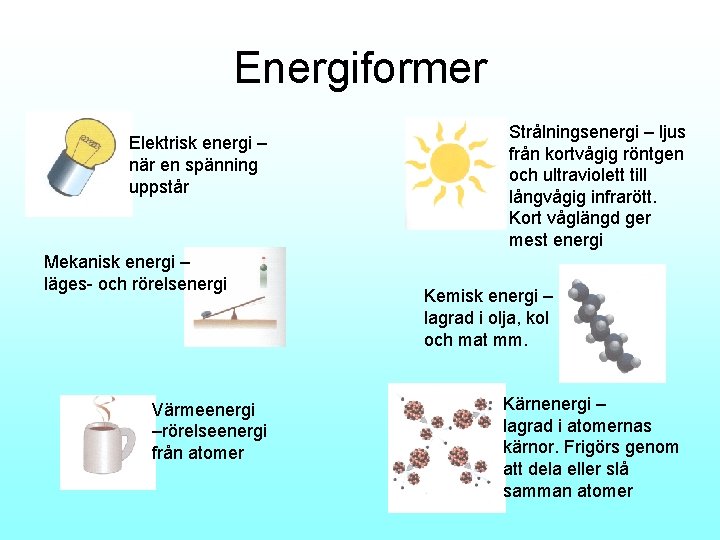 Energiformer

Elektrisk energi – när en spänning uppstår

Mekanisk energi – läges- och rörelsenergi

Värmeenergi –rörelseenergi från atomer

Strålningsenergi – ljus från kortvågig röntgen och ultraviolett till långvågig infrarött. Kort våglängd ger mest energi

Kemisk energi – lagrad i olja, kol och mat mm.

Kärnenergi – lagrad i atomernas kärnor. Frigörs genom att dela eller slå samman atomer